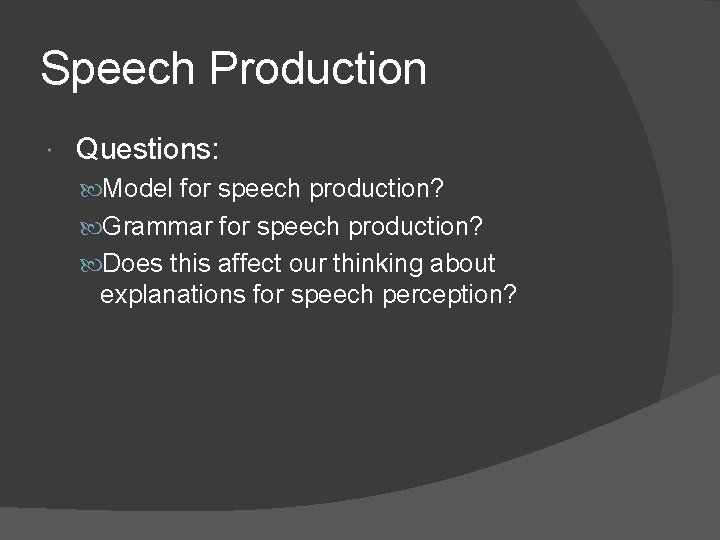 Speech Production

Questions:

Model for speech production?

Grammar for speech production?

Does this affect our thinking about explanations for speech perception?